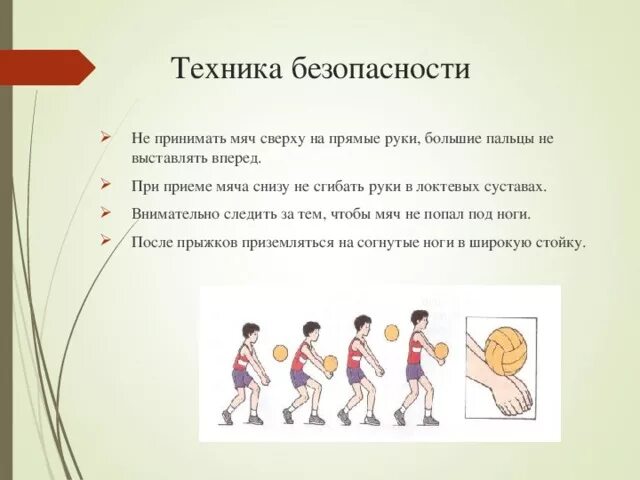 Техника безопасности

➢ Не принимать мяч сверху на прямые руки, большие пальцы не выставлять вперед.

➢ При приеме мяча снизу не сгибать руки в локтевых суставах.

➢ Внимательно следить за тем, чтобы мяч не попал под ноги.

➢ После прыжков приземляться на согнутые ноги в широкую стойку.